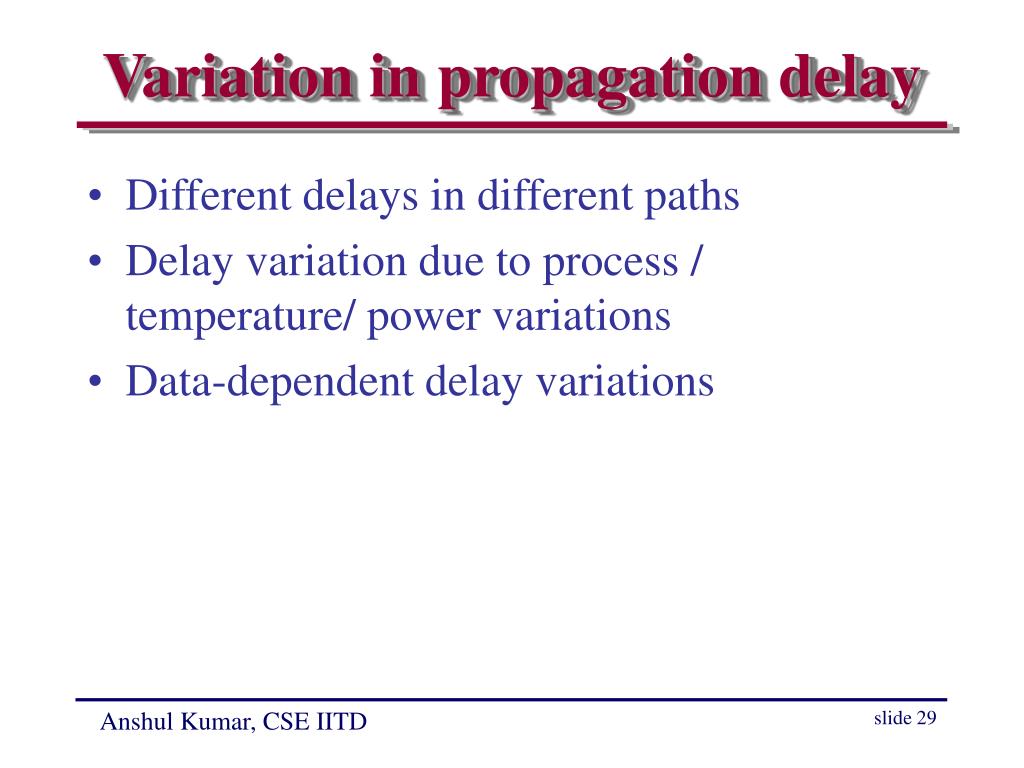 Variation in propagation delay

• Different delays in different paths
• Delay variation due to process / temperature/ power variations
• Data-dependent delay variations

Anshul Kumar, CSE IITD

slide 29